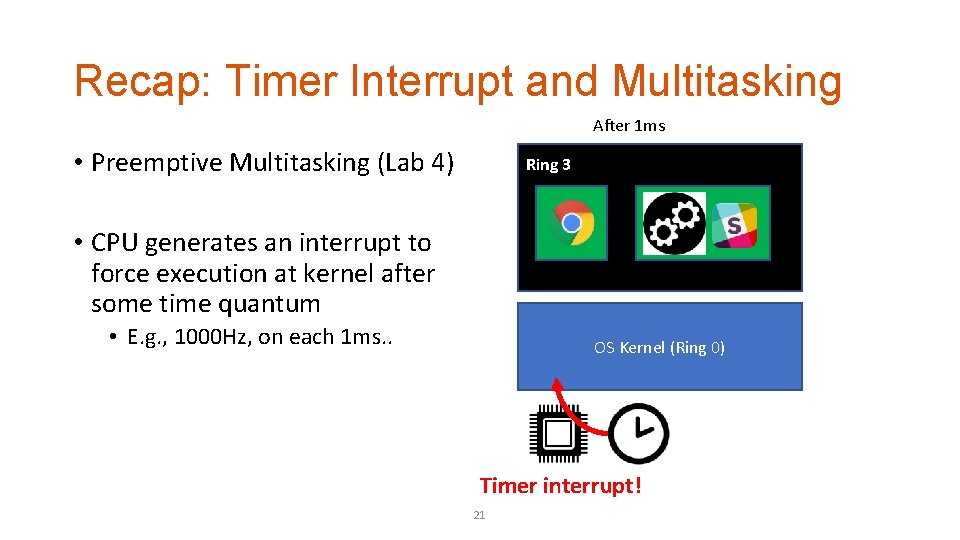 Recap: Timer Interrupt and Multitasking

• Preemptive Multitasking (Lab 4)

• CPU generates an interrupt to force execution at kernel after some time quantum
  • E.g., 1000Hz, on each 1ms..

After 1ms

Ring 3

S

OS Kernel (Ring 0)

Timer interrupt!

21